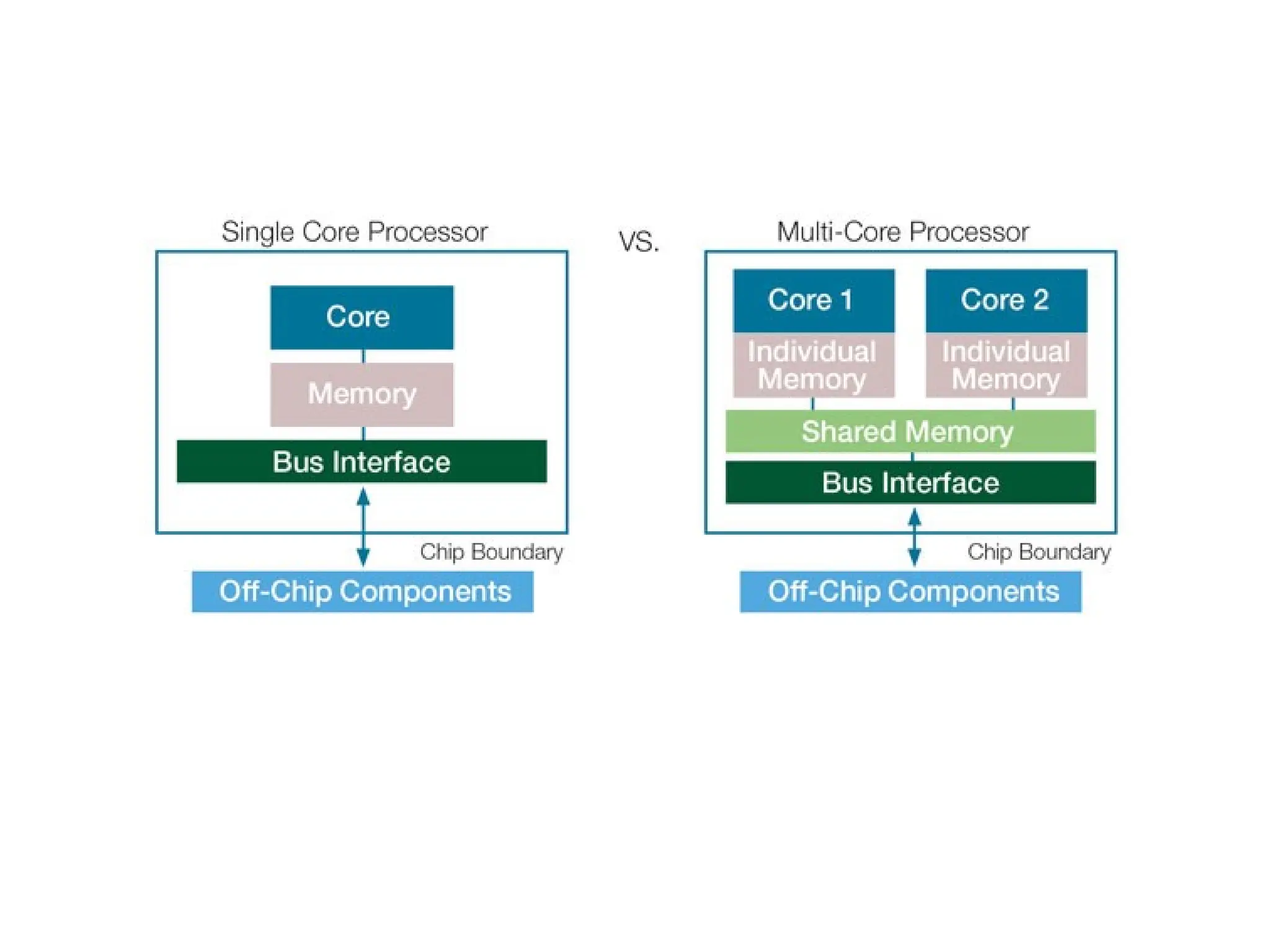 Single Core Processor

Core

Memory

Bus Interface

Chip Boundary

Off-Chip Components

VS.

Multi-Core Processor

Core 1

Individual Memory

Core 2

Individual Memory

Shared Memory

Bus Interface

Chip Boundary

Off-Chip Components